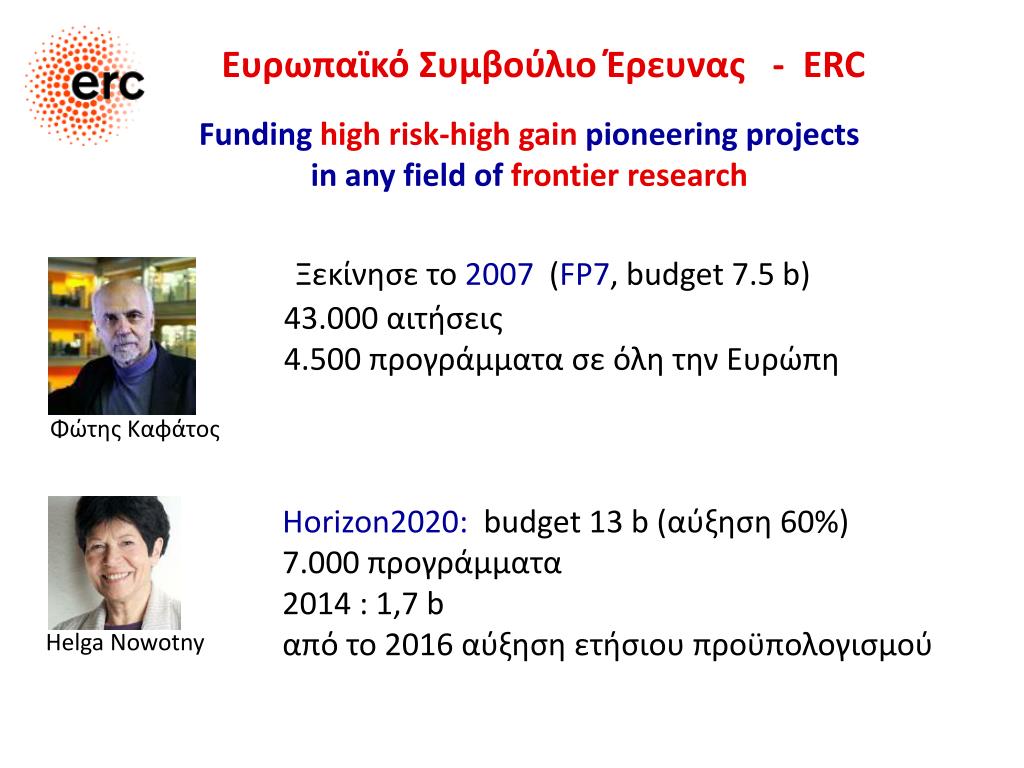 erc

Ευρωπαϊκό Συμβούλιο Έρευνας - ERC

Funding high risk-high gain pioneering projects in any field of frontier research

Ξεκίνησε το 2007 (FP7, budget 7.5 b)
43.000 αιτήσεις
4.500 προγράμματα σε όλη την Ευρώπη

Φώτης Καφάτος

Horizon2020: budget 13 b (αύξηση 60%)
7.000 προγράμματα
2014 : 1,7 b
από το 2016 αύξηση ετήσιου προϋπολογισμού

Helga Nowotny